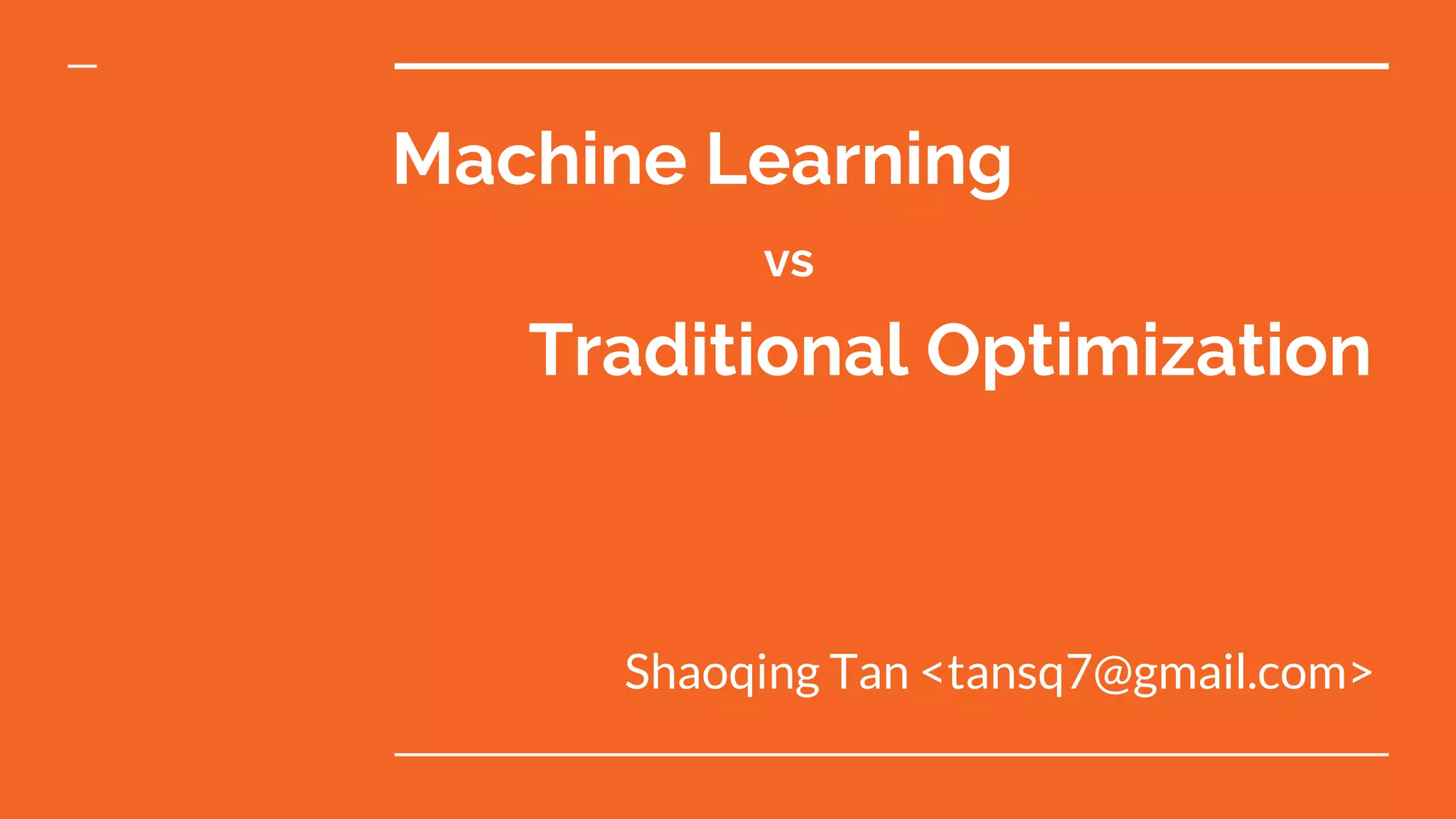 Machine Learning

vs

Traditional Optimization

Shaoqing Tan <tansq7@gmail.com>